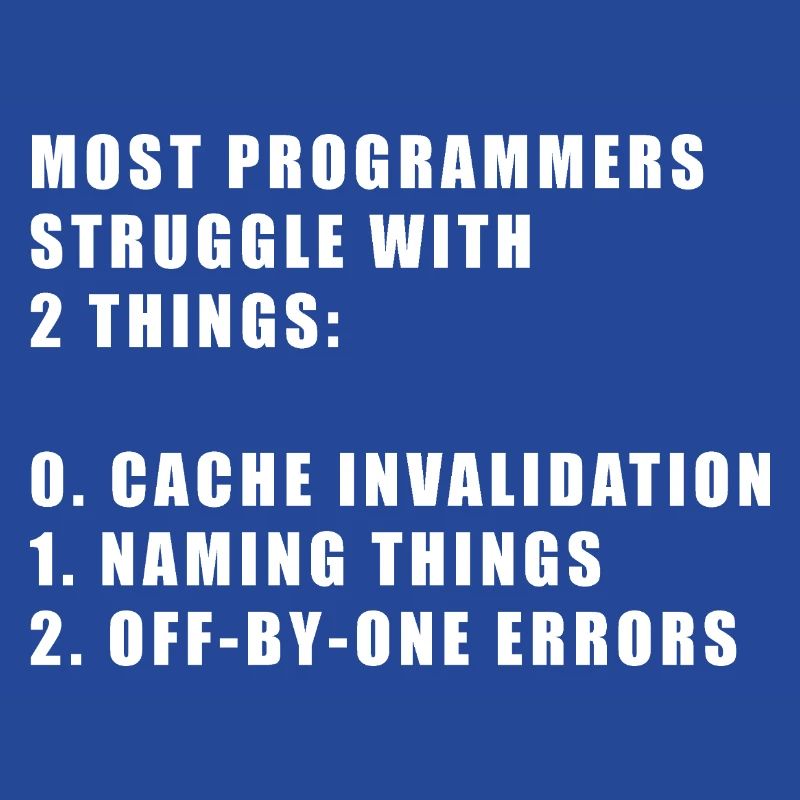 MOST PROGRAMMERS STRUGGLE WITH 2 THINGS:

0. CACHE INVALIDATION
1. NAMING THINGS
2. OFF-BY-ONE ERRORS